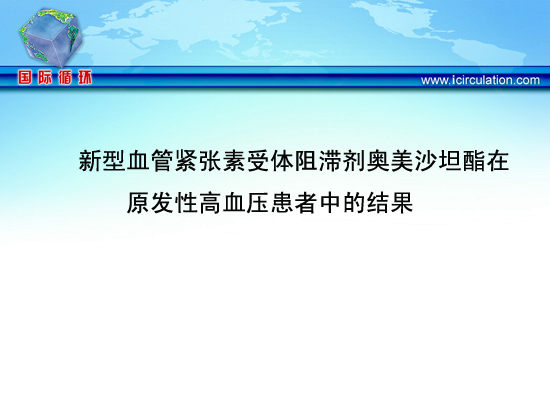 国际循环

www.icirculation.com

新型血管紧张素受体阻滞剂奥美沙坦酯在原发性高血压患者中的结果